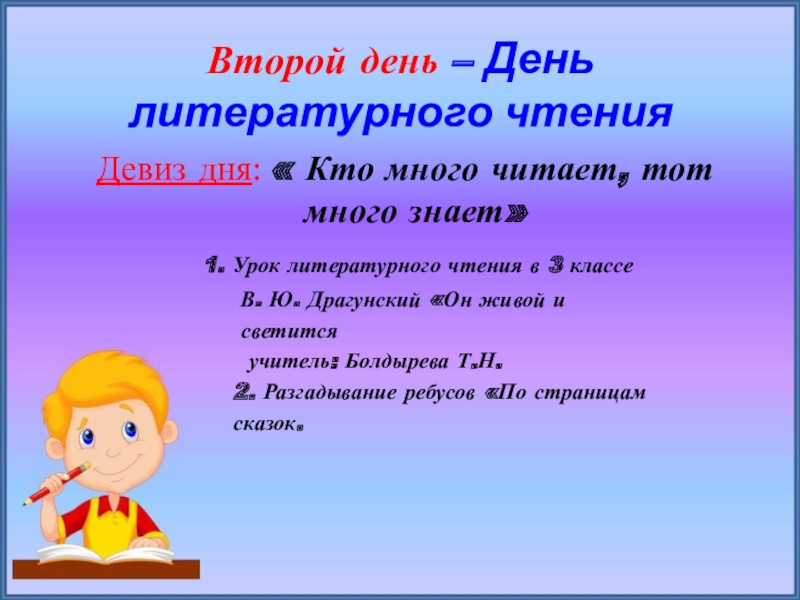 Второй день – День литературного чтения

Девиз дня: « Кто много читает, тот много знает»

1. Урок литературного чтения в 3 классе В. Ю. Драгунский «Он живой и светится
учитель: Болдырева Т.Н.
2. Разгадывание ребусов «По страницам сказок.